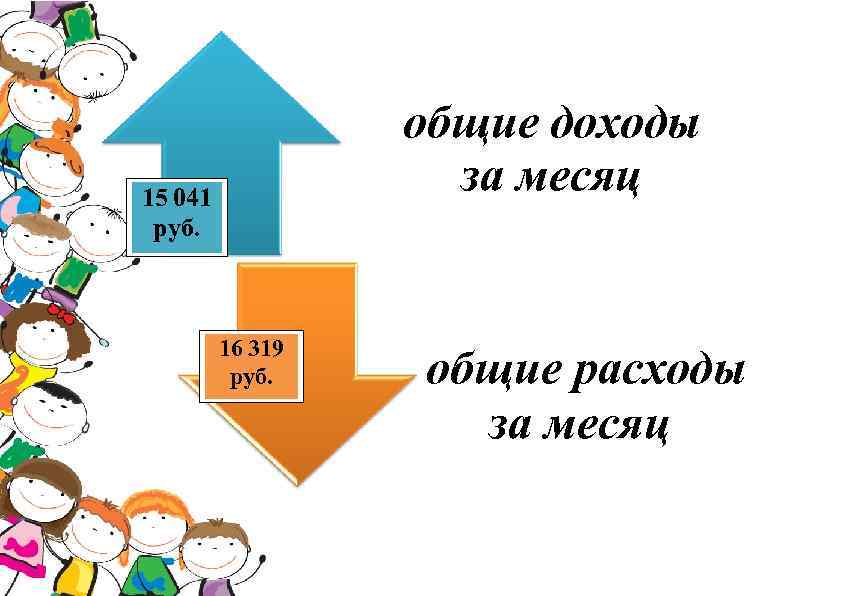 15 041 руб.

общие доходы за месяц

16 319 руб.

общие расходы за месяц